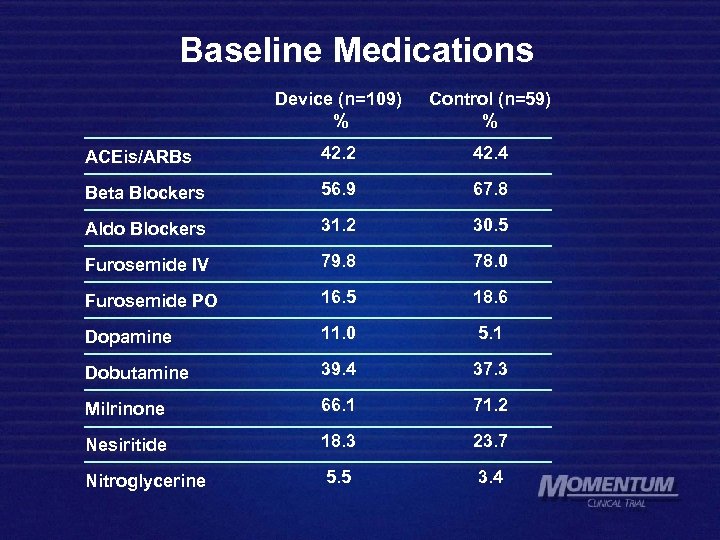 Baseline Medications

| | Device (n=109) % | Control (n=59) % |
|---|---|---|
| ACEis/ARBs | 42.2 | 42.4 |
| Beta Blockers | 56.9 | 67.8 |
| Aldo Blockers | 31.2 | 30.5 |
| Furosemide IV | 79.8 | 78.0 |
| Furosemide PO | 16.5 | 18.6 |
| Dopamine | 11.0 | 5.1 |
| Dobutamine | 39.4 | 37.3 |
| Milrinone | 66.1 | 71.2 |
| Nesiritide | 18.3 | 23.7 |
| Nitroglycerine | 5.5 | 3.4 |

MOMENTUM
CLINICAL TRIAL